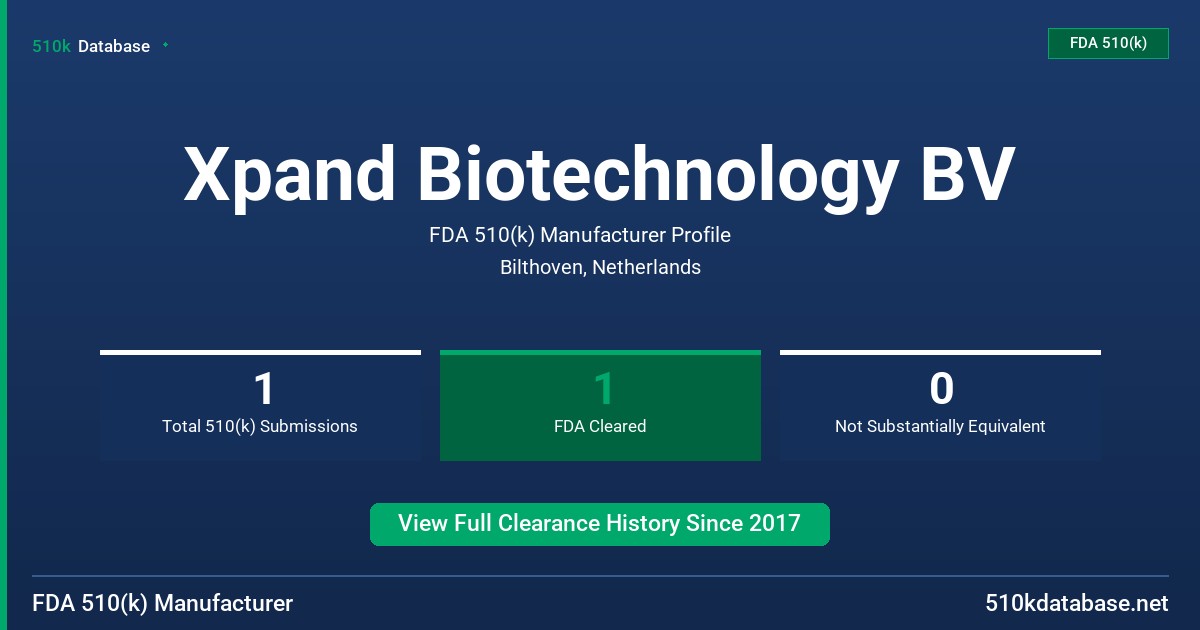 510k Database

FDA 510(k)

Xpand Biotechnology BV

FDA 510(k) Manufacturer Profile

Bilthoven, Netherlands

1
Total 510(k) Submissions

1
FDA Cleared

0
Not Substantially Equivalent

View Full Clearance History Since 2017

FDA 510(k) Manufacturer

510kdatabase.net